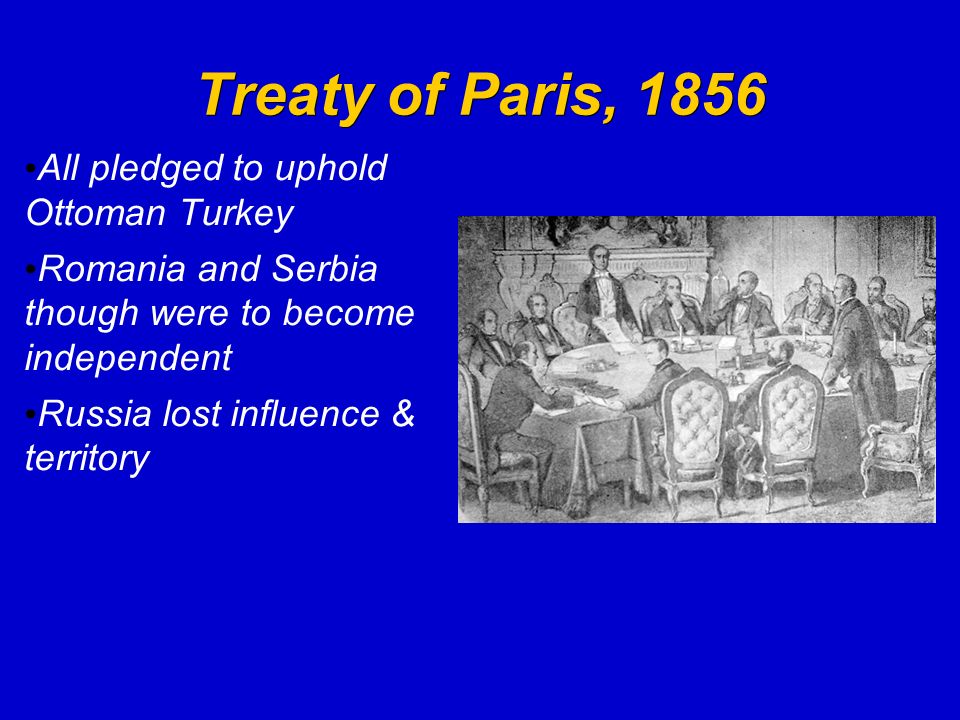 Treaty of Paris, 1856

•All pledged to uphold Ottoman Turkey

•Romania and Serbia though were to become independent

•Russia lost influence & territory